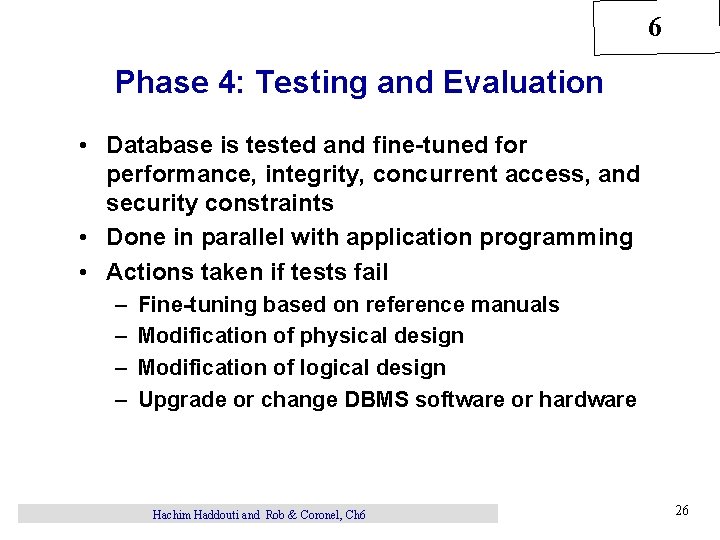 6

Phase 4: Testing and Evaluation

• Database is tested and fine-tuned for performance, integrity, concurrent access, and security constraints
• Done in parallel with application programming
• Actions taken if tests fail
– Fine-tuning based on reference manuals
– Modification of physical design
– Modification of logical design
– Upgrade or change DBMS software or hardware

Hachim Haddouti and Rob & Coronel, Ch6

26